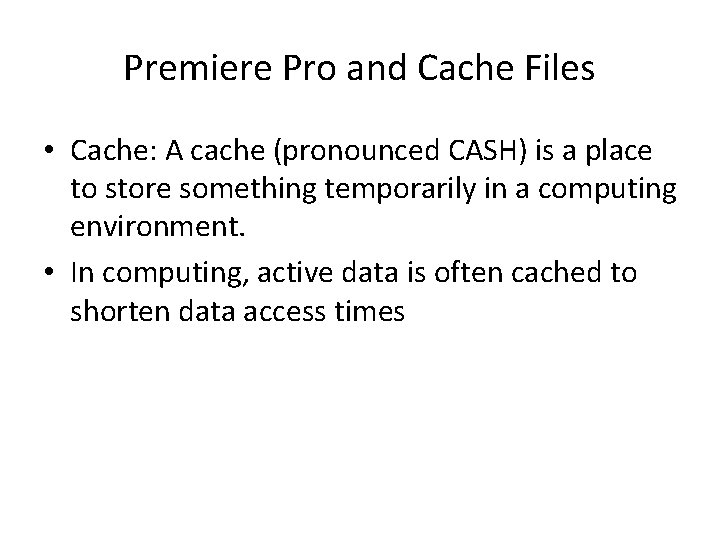 Premiere Pro and Cache Files

• Cache: A cache (pronounced CASH) is a place to store something temporarily in a computing environment.

• In computing, active data is often cached to shorten data access times